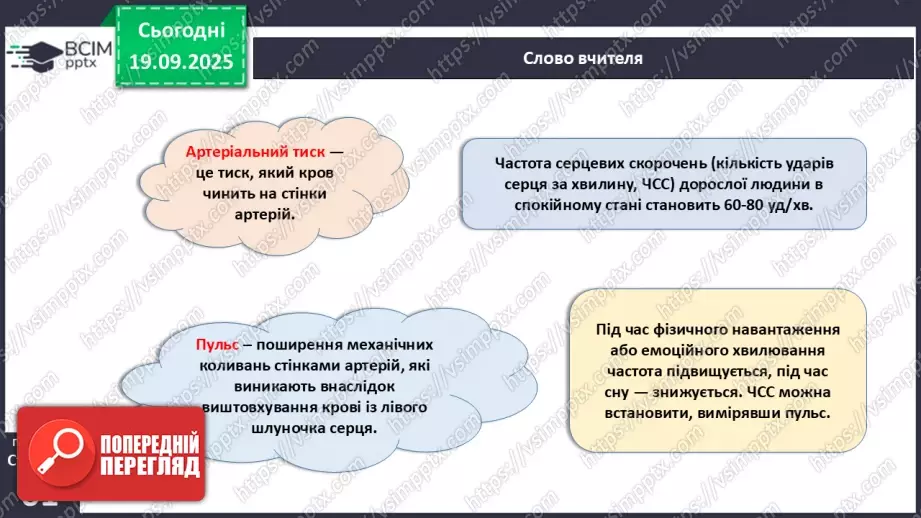 ВСІМ pptx

Сьогодні 19.09.2025

Слово вчителя

Артеріальний тиск — це тиск, який кров чинить на стінки артерій.

Частота серцевих скорочень (кількість ударів серця за хвилину, ЧСС) дорослої людини в спокійному стані становить 60-80 уд/хв.

Пульс – поширення механічних коливань стінками артерій, які виникають внаслідок виштовхування крові із лівого шлуночка серця.

Під час фізичного навантаження або емоційного хвилювання частота підвищується, під час сну — знижується. ЧСС можна встановити, вимірявши пульс.

ПОПЕРЕДНІЙ ПЕРЕГЛЯД

https://vsimpptx.com